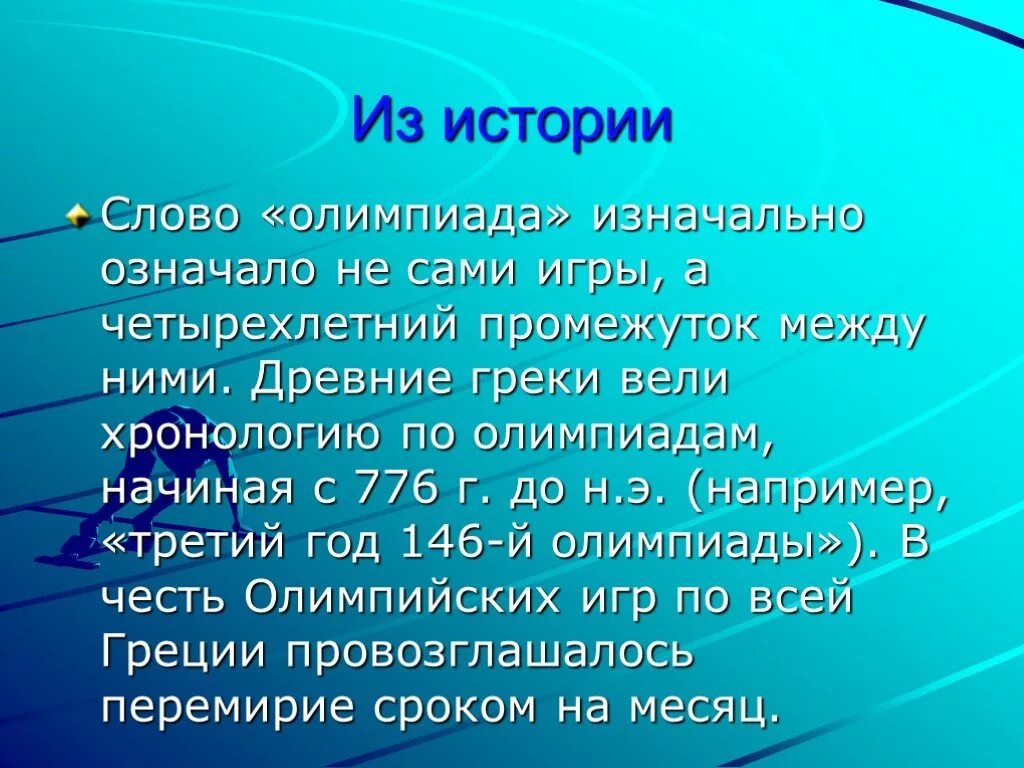 Из истории

Слово «олимпиада» изначально означало не сами игры, а четырехлетний промежуток между ними. Древние греки вели хронологию по олимпиадам, начиная с 776 г. до н.э. (например, «третий год 146-й олимпиады»). В честь Олимпийских игр по всей Греции провозглашалось перемирие сроком на месяц.